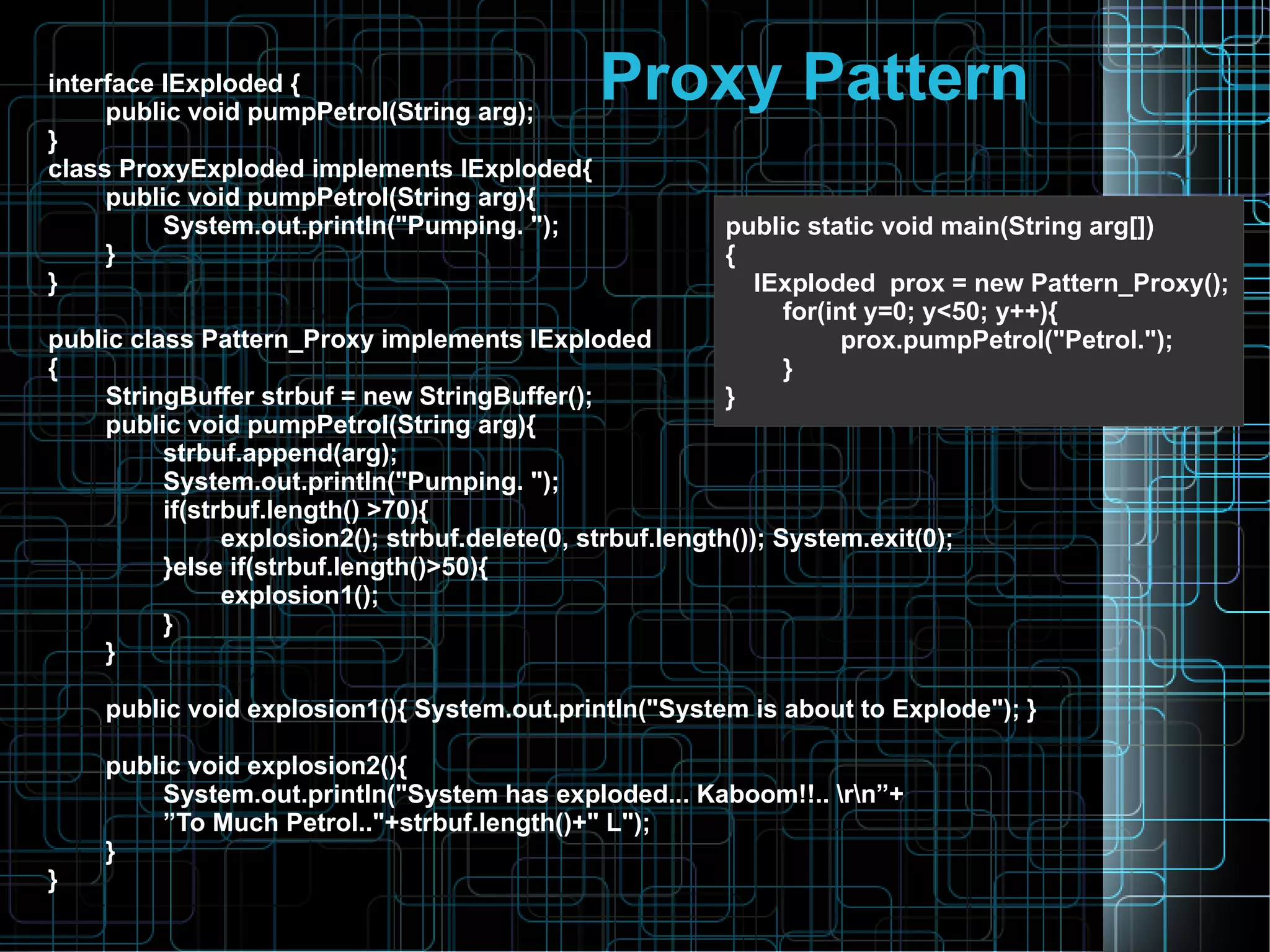 Proxy Pattern

interface IExploded {
public void pumpPetrol(String arg);
}
class ProxyExploded implements IExploded{
public void pumpPetrol(String arg){
System.out.println("Pumping. ");
}
}

public class Pattern_Proxy implements IExploded
{
StringBuffer strbuf = new StringBuffer();
public void pumpPetrol(String arg){
strbuf.append(arg);
System.out.println("Pumping. ");
if(strbuf.length() >70){
explosion2(); strbuf.delete(0, strbuf.length()); System.exit(0);
}else if(strbuf.length()>50){
explosion1();
}
}

public void explosion1(){ System.out.println("System is about to Explode"); }

public void explosion2(){
System.out.println("System has exploded... Kaboom!!.. \r\n”+
”To Much Petrol.."+strbuf.length()+" L");
}
}

public static void main(String arg[])
{
IExploded prox = new Pattern_Proxy();
for(int y=0; y<50; y++){
prox.pumpPetrol("Petrol.");
}
}